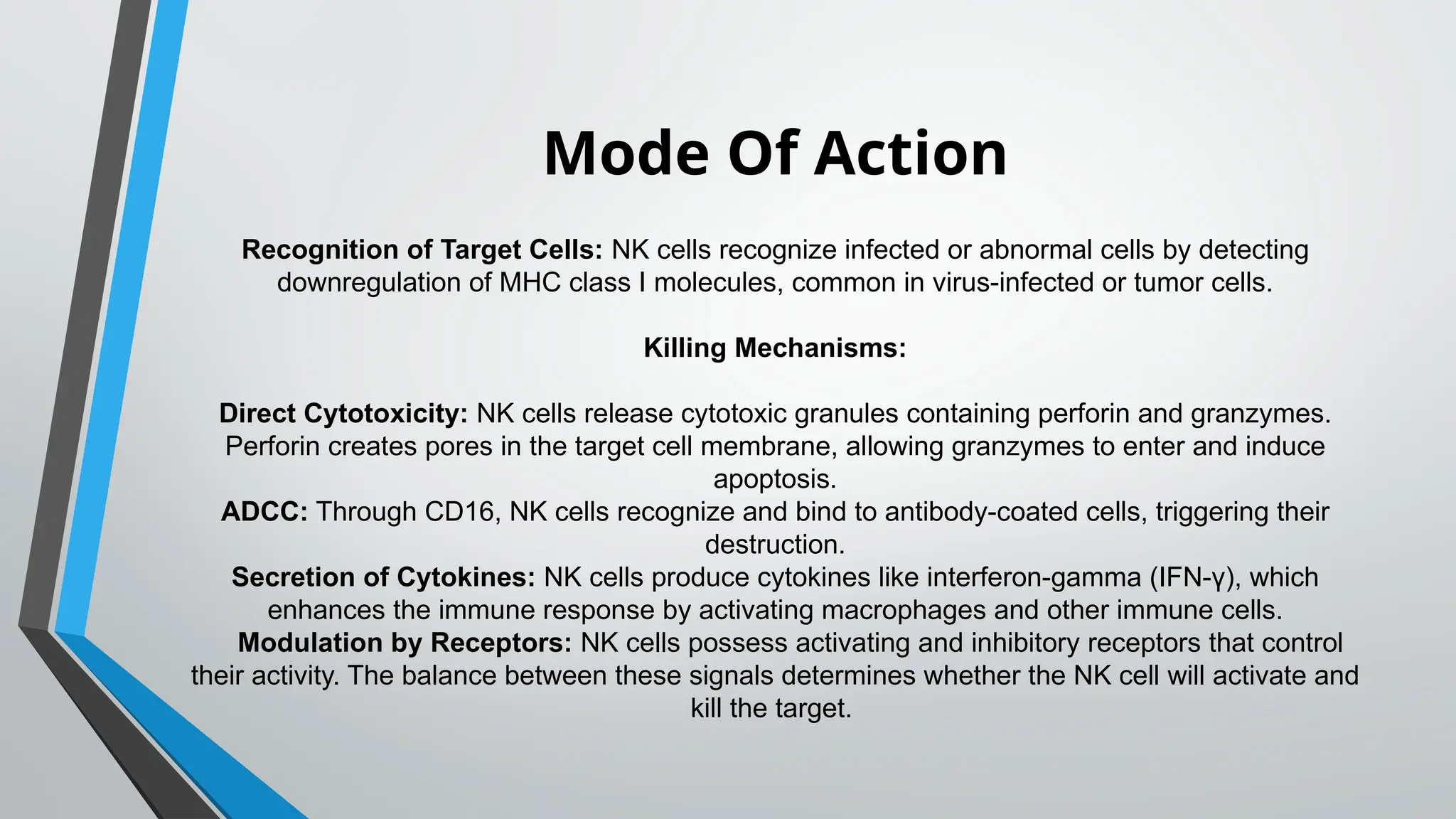 Mode Of Action

Recognition of Target Cells: NK cells recognize infected or abnormal cells by detecting downregulation of MHC class I molecules, common in virus-infected or tumor cells.

Killing Mechanisms:

Direct Cytotoxicity: NK cells release cytotoxic granules containing perforin and granzymes. Perforin creates pores in the target cell membrane, allowing granzymes to enter and induce apoptosis.
ADCC: Through CD16, NK cells recognize and bind to antibody-coated cells, triggering their destruction.
Secretion of Cytokines: NK cells produce cytokines like interferon-gamma (IFN-γ), which enhances the immune response by activating macrophages and other immune cells.
Modulation by Receptors: NK cells possess activating and inhibitory receptors that control their activity. The balance between these signals determines whether the NK cell will activate and kill the target.